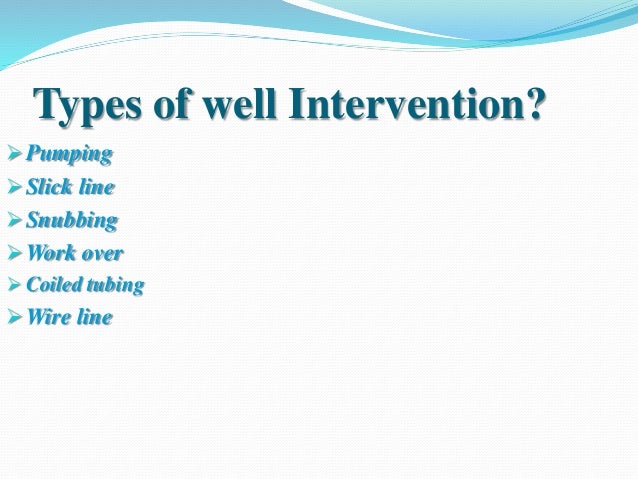 Types of well Intervention?

➢ Pumping
➢ Slick line
➢ Snubbing
➢ Work over
➢ Coiled tubing
➢ Wire line